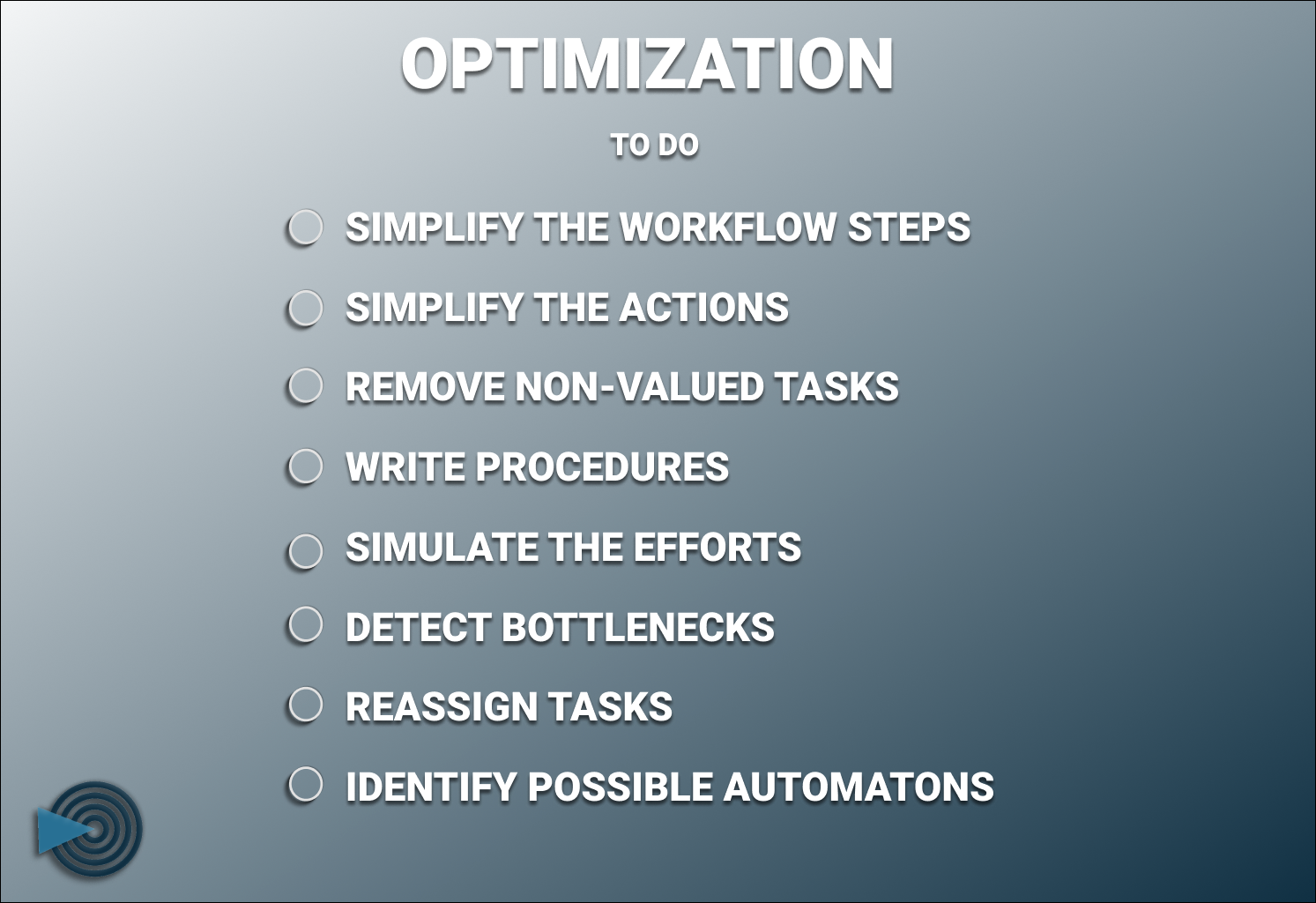 OPTIMIZATION

TO DO

SIMPLIFY THE WORKFLOW STEPS

SIMPLIFY THE ACTIONS

REMOVE NON-VALUED TASKS

WRITE PROCEDURES

SIMULATE THE EFFORTS

DETECT BOTTLENECKS

REASSIGN TASKS

IDENTIFY POSSIBLE AUTOMATONS